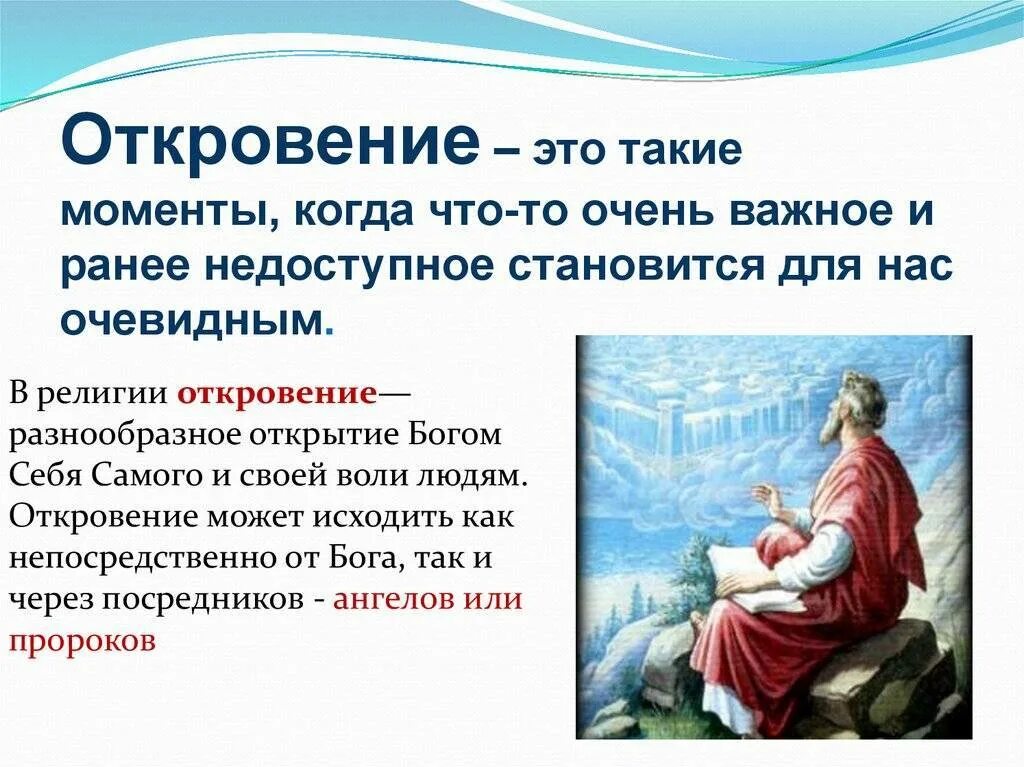 Откровение – это такие моменты, когда что-то очень важное и ранее недоступное становится для нас очевидным.

В религии откровение— разнообразное открытие Богом Себя Самого и своей воли людям. Откровение может исходить как непосредственно от Бога, так и через посредников - ангелов или пророков